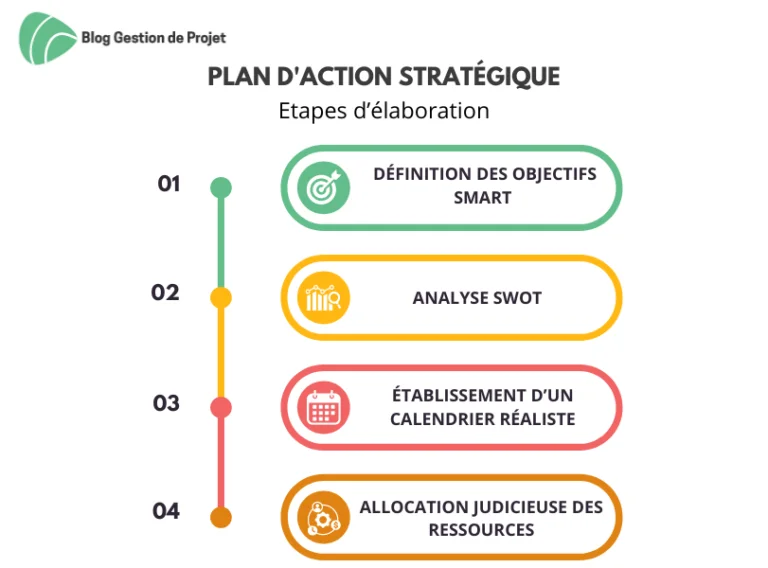 Blog Gestion de Projet

PLAN D'ACTION STRATÉGIQUE

Etapes d'élaboration

01 DÉFINITION DES OBJECTIFS SMART

02 ANALYSE SWOT

03 ÉTABLISSEMENT D'UN CALENDRIER RÉALISTE

04 ALLOCATION JUDICIEUSE DES RESSOURCES